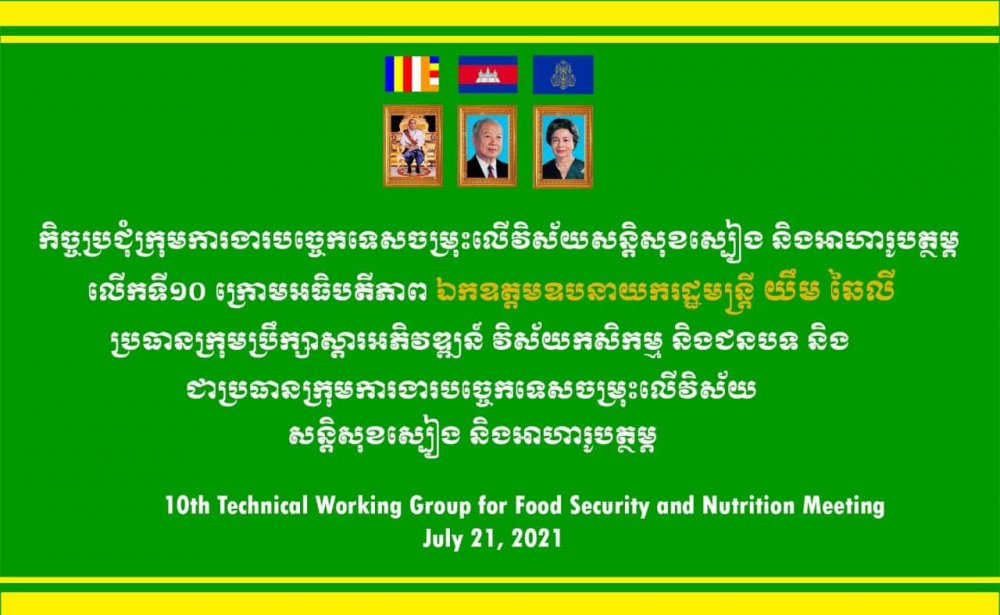 កិច្ចប្រជុំក្រុមការងារបច្ចេកទេសចម្រុះលើវិស័យសន្តិសុខស្បៀង និងអាហារូបត្ថម្ភ លើកទី១០ ក្រោមអធិបតីភាព ឯកឧត្តមឧបនាយករដ្ឋមន្ត្រី យឹម ឆៃលី ប្រធានក្រុមប្រឹក្សាស្តារអភិវឌ្ឍន៍ វិស័យកសិកម្ម និងជនបទ និង ជាប្រធានក្រុមការងារបច្ចេកទេសចម្រុះលើវិស័យ សន្តិសុខស្បៀង និងអាហារូបត្ថម្ភ

10th Technical Working Group for Food Security and Nutrition Meeting
July 21, 2021